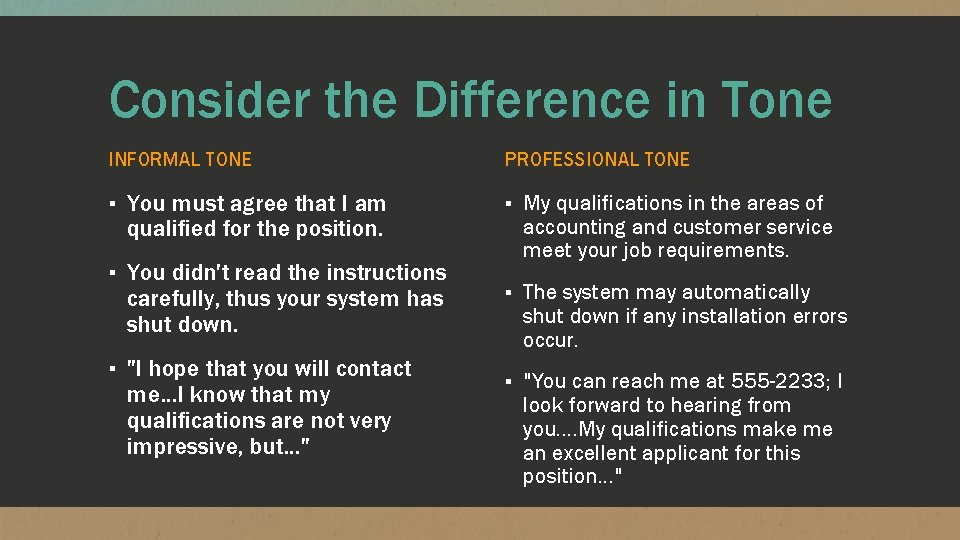 Consider the Difference in Tone

INFORMAL TONE

▪ You must agree that I am qualified for the position.

▪ You didn't read the instructions carefully, thus your system has shut down.

▪ "I hope that you will contact me…I know that my qualifications are not very impressive, but…"

PROFESSIONAL TONE

▪ My qualifications in the areas of accounting and customer service meet your job requirements.

▪ The system may automatically shut down if any installation errors occur.

▪ "You can reach me at 555-2233; I look forward to hearing from you….My qualifications make me an excellent applicant for this position…"